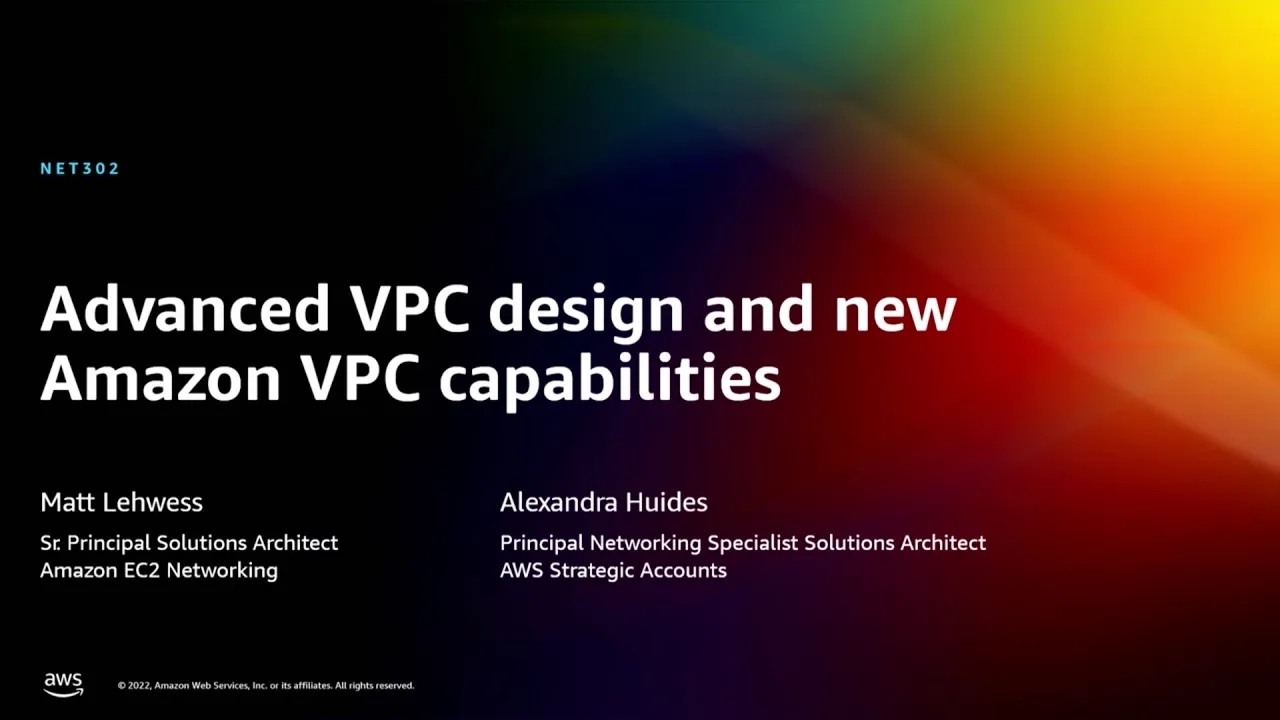 NET302

Advanced VPC design and new Amazon VPC capabilities

Matt Lehwess

Sr. Principal Solutions Architect
Amazon EC2 Networking

Alexandra Huides

Principal Networking Specialist Solutions Architect
AWS Strategic Accounts

aws

© 2022, Amazon Web Services, Inc. or its affiliates. All rights reserved.